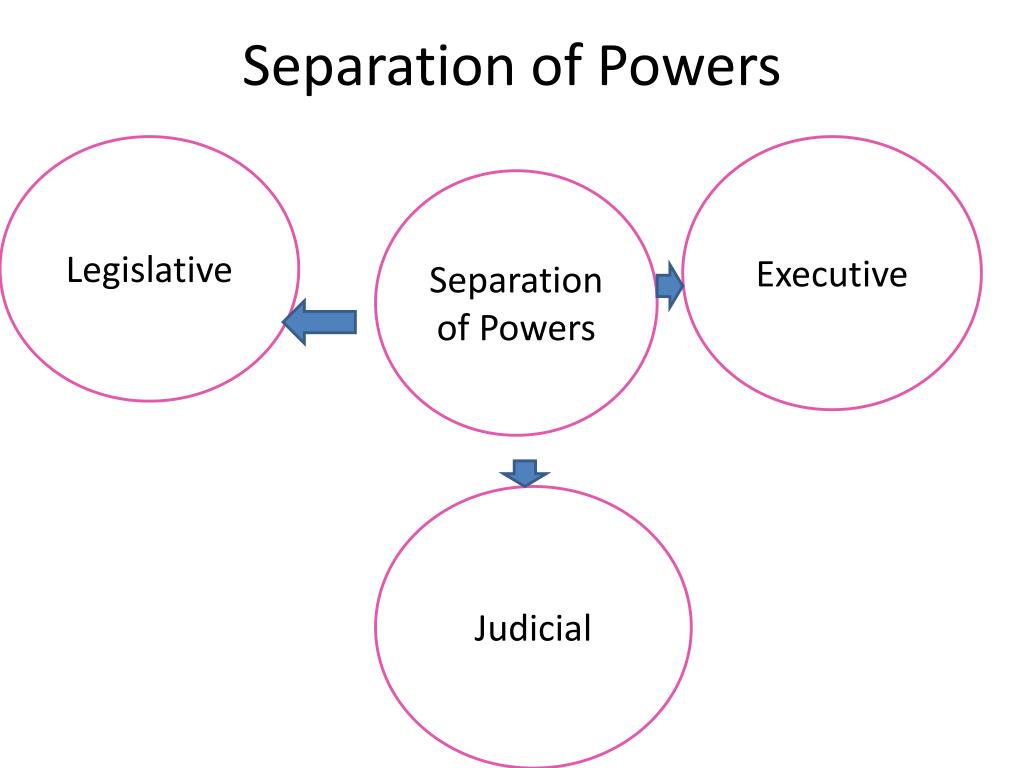 Separation of Powers

Legislative

Separation of Powers

Executive

Judicial